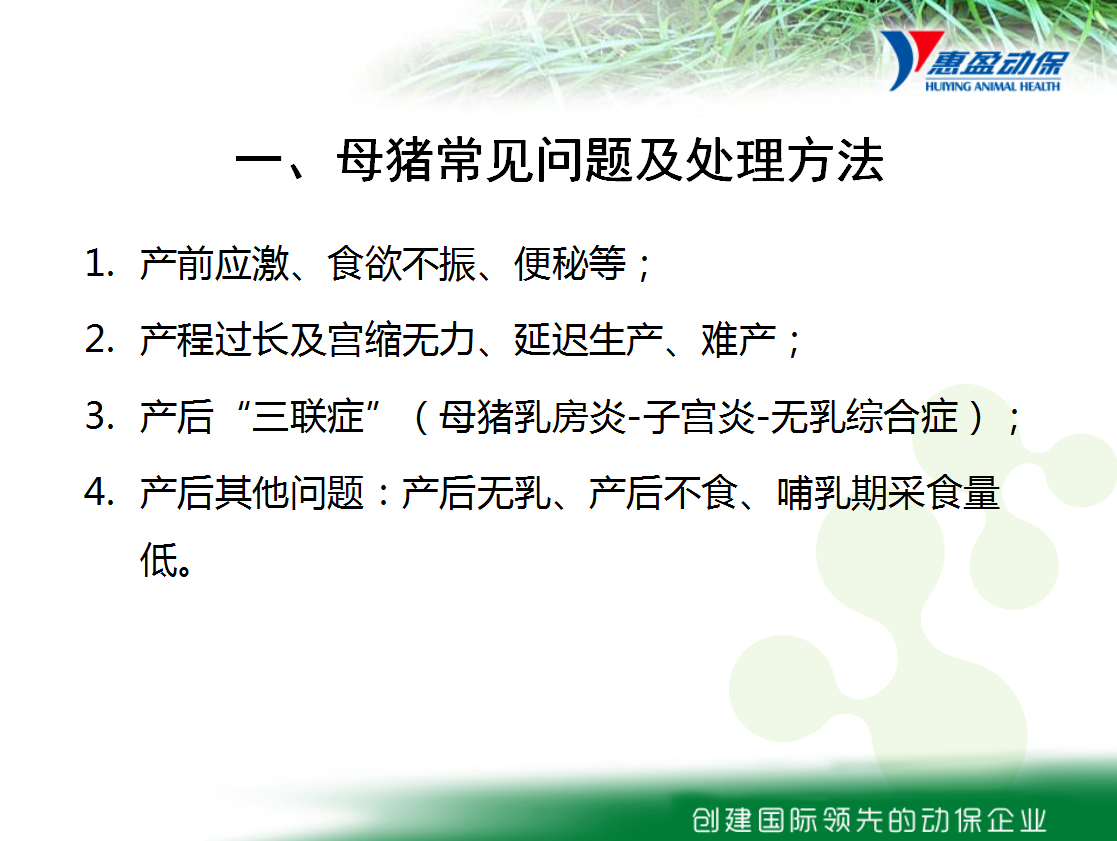 惠盈动保
HUIYING ANIMAL HEALTH

一、母猪常见问题及处理方法

1. 产前应激、食欲不振、便秘等；

2. 产程过长及宫缩无力、延迟生产、难产；

3. 产后“三联症”（母猪乳房炎-子宫炎-无乳综合症）；

4. 产后其他问题：产后无乳、产后不食、哺乳期采食量低。

创建国际领先的动保企业